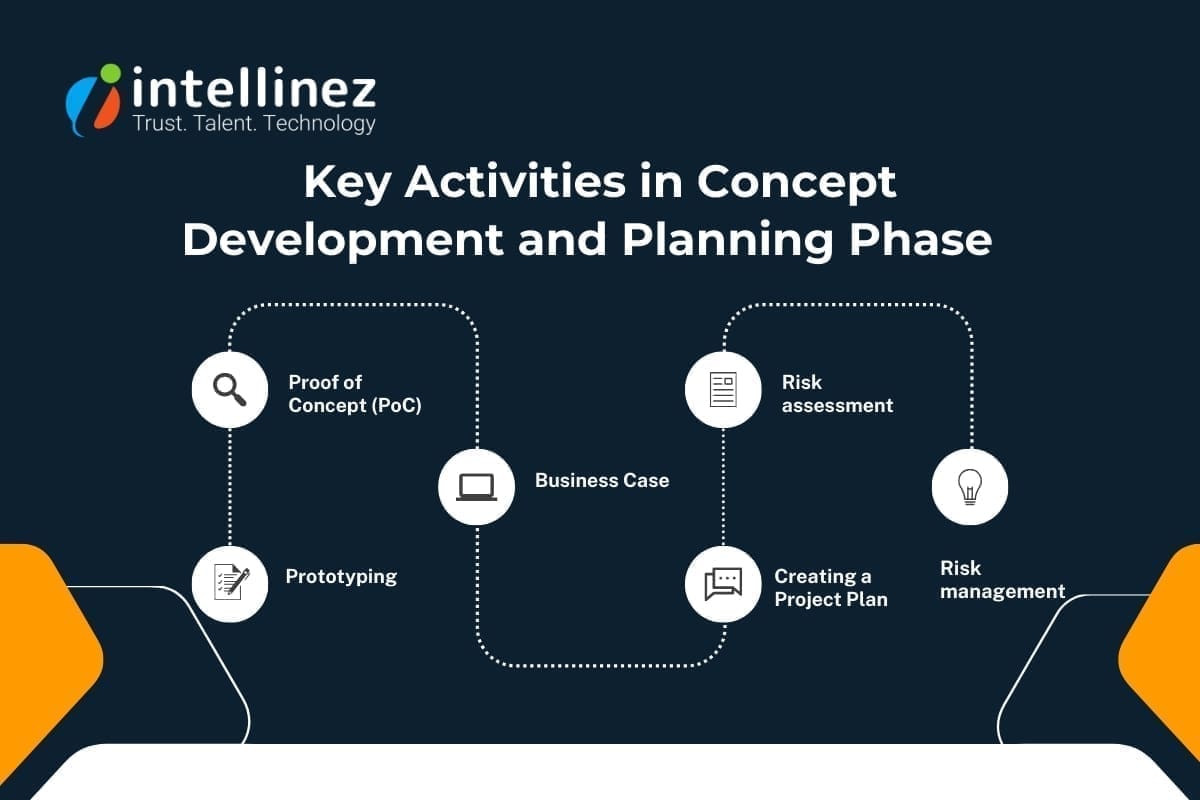 intellinez
Trust. Talent. Technology

Key Activities in Concept Development and Planning Phase

Proof of Concept (PoC)

Prototyping

Business Case

Risk assessment

Creating a Project Plan

Risk management